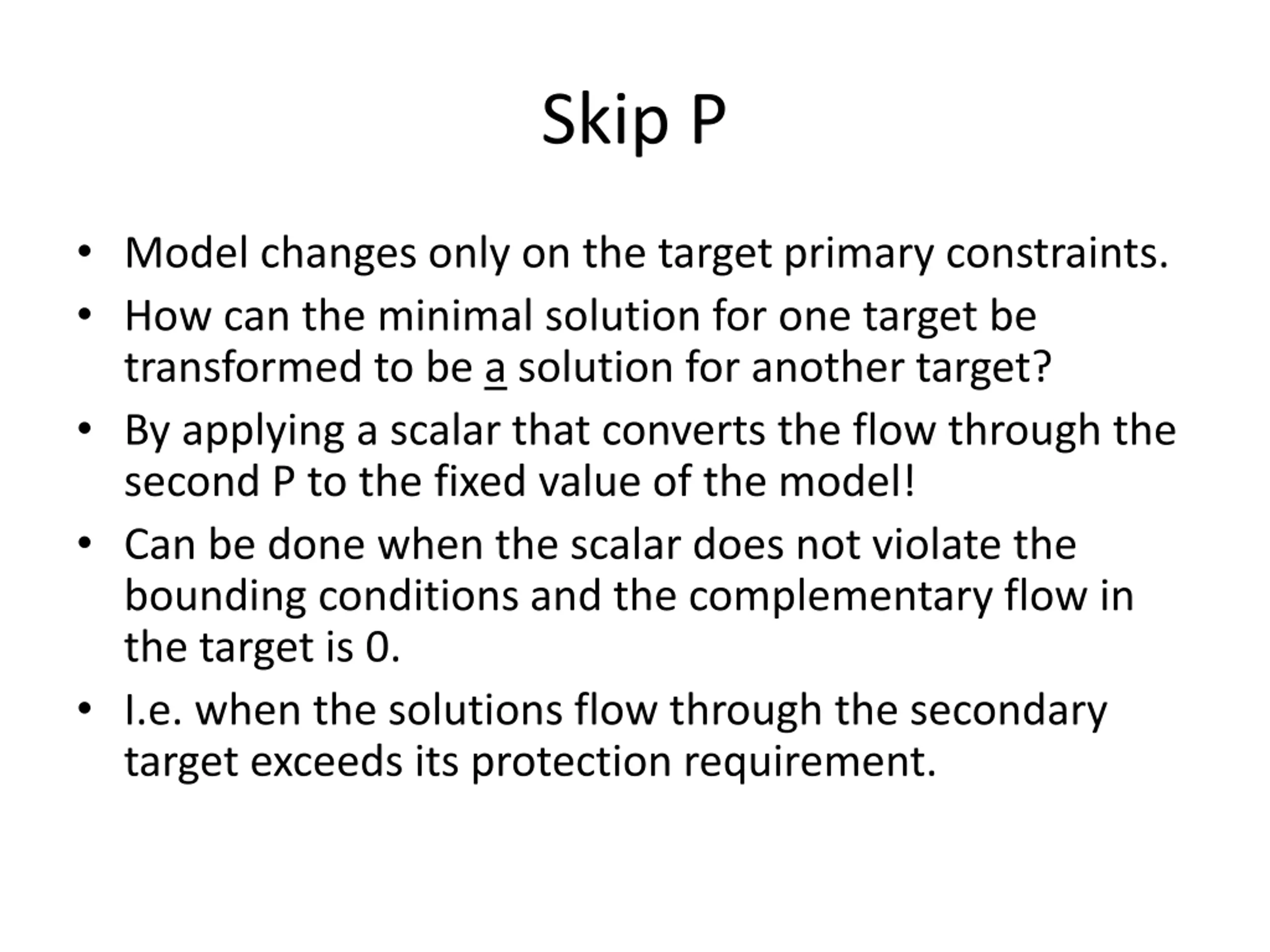 Skip P

• Model changes only on the target primary constraints.
• How can the minimal solution for one target be transformed to be a solution for another target?
• By applying a scalar that converts the flow through the second P to the fixed value of the model!
• Can be done when the scalar does not violate the bounding conditions and the complementary flow in the target is 0.
• I.e. when the solutions flow through the secondary target exceeds its protection requirement.